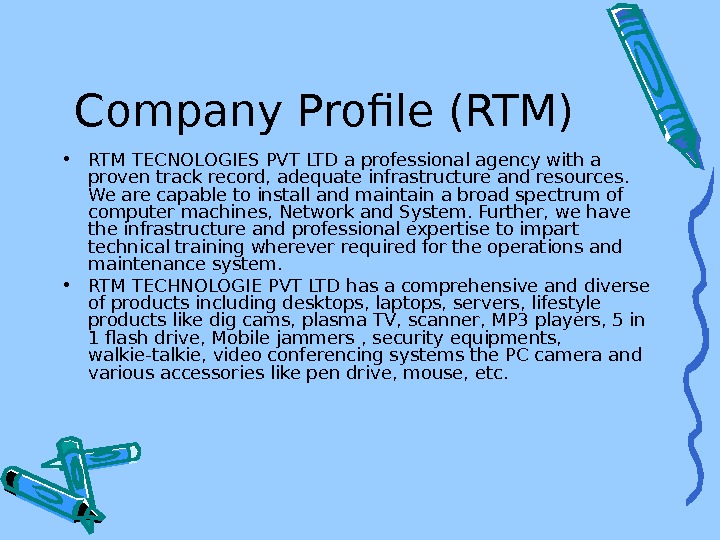 Company Profile (RTM)

• RTM TECNOLOGIES PVT LTD a professional agency with a proven track record, adequate infrastructure and resources. We are capable to install and maintain a broad spectrum of computer machines, Network and System. Further, we have the infrastructure and professional expertise to impart technical training wherever required for the operations and maintenance system.

• RTM TECHNOLOGIE PVT LTD has a comprehensive and diverse of products including desktops, laptops, servers, lifestyle products like dig cams, plasma TV, scanner, MP3 players, 5 in 1 flash drive, Mobile jammers , security equipments, walkie-talkie, video conferencing systems the PC camera and various accessories like pen drive, mouse, etc.